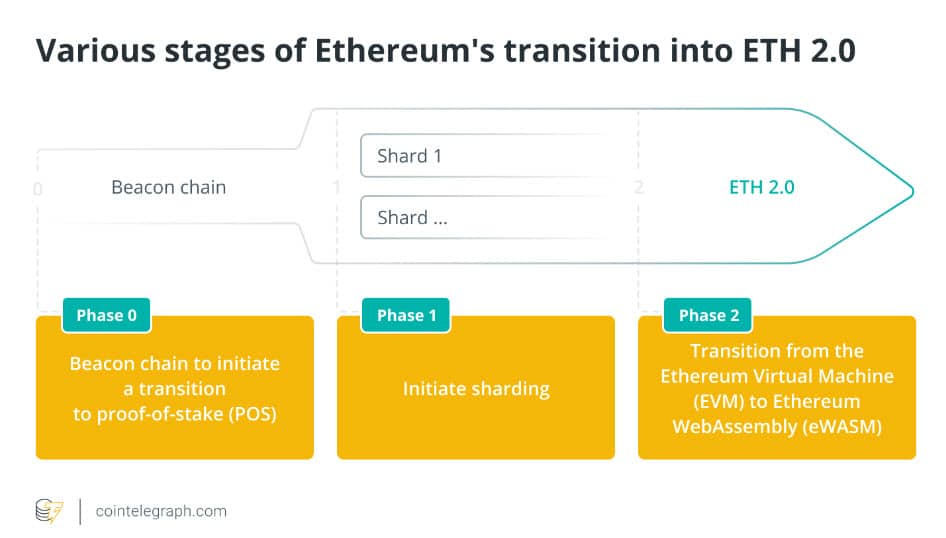 Various stages of Ethereum's transition into ETH 2.0

0

Beacon chain

1

Shard 1

Shard ...

2

ETH 2.0

Phase 0

Beacon chain to initiate a transition to proof-of-stake (POS)

Phase 1

Initiate sharding

Phase 2

Transition from the Ethereum Virtual Machine (EVM) to Ethereum WebAssembly (eWASM)

cointelegraph.com